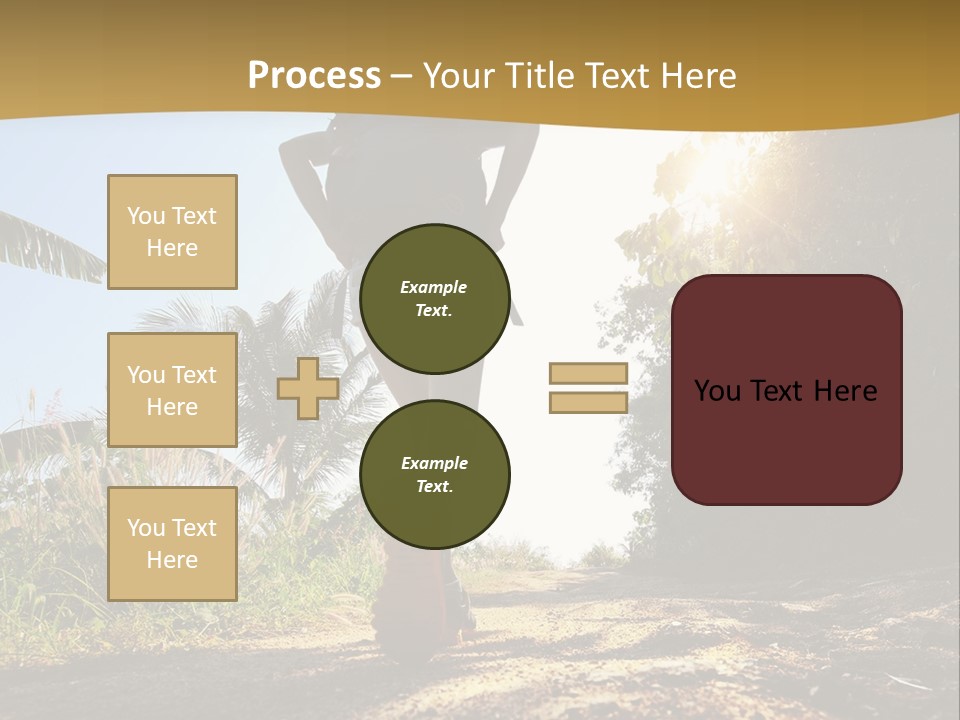 Process – Your Title Text Here

You Text Here

You Text Here

You Text Here

Example Text.

Example Text.

You Text Here